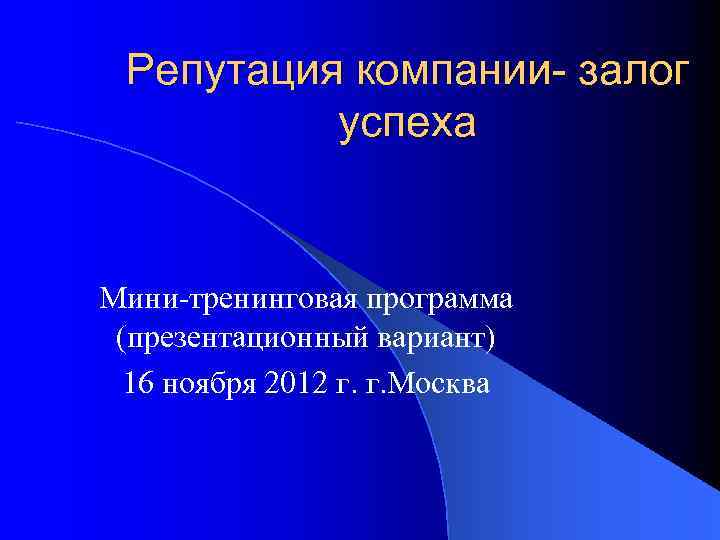 Репутация компании- залог успеха

Мини-тренинговая программа
(презентационный вариант)
16 ноября 2012 г. г.Москва